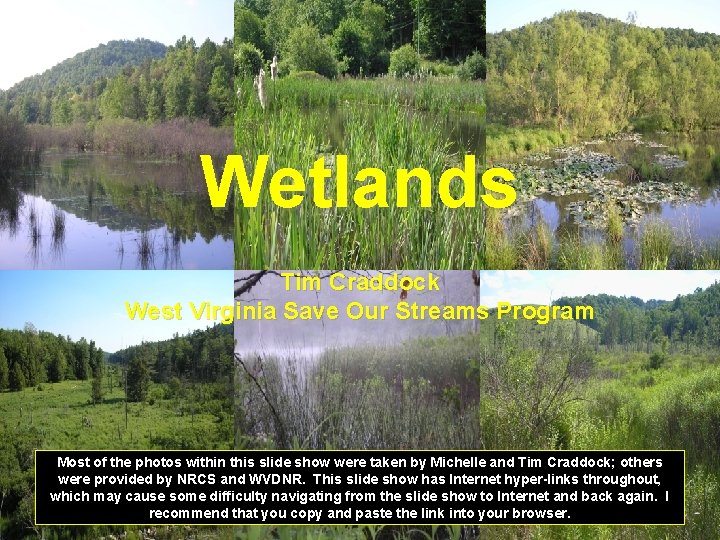 Wetlands

Tim Craddock
West Virginia Save Our Streams Program

Most of the photos within this slide show were taken by Michelle and Tim Craddock; others were provided by NRCS and WVDNR. This slide show has Internet hyper-links throughout, which may cause some difficulty navigating from the slide show to Internet and back again. I recommend that you copy and paste the link into your browser.